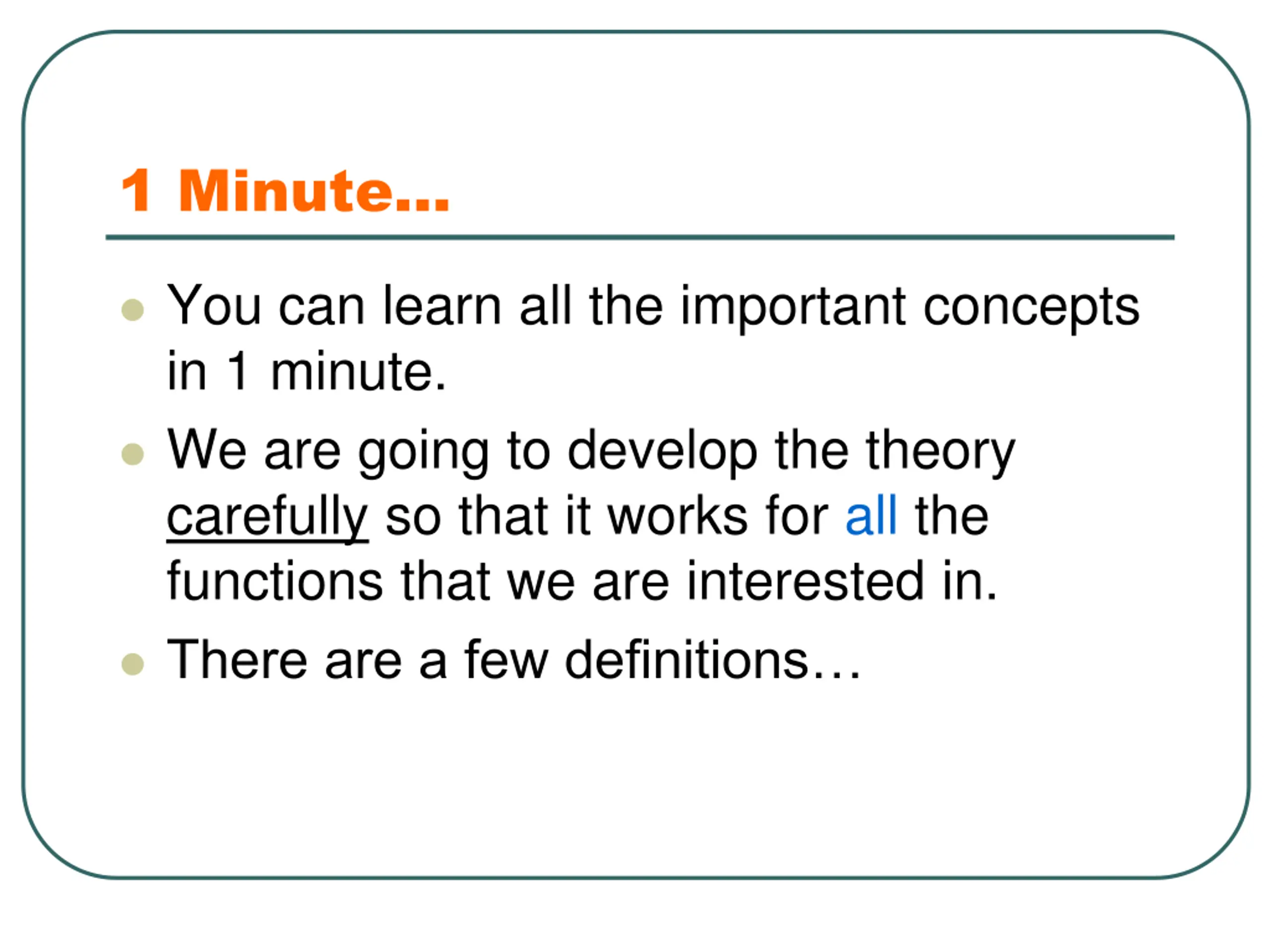 1 Minute…

- You can learn all the important concepts in 1 minute.
- We are going to develop the theory carefully so that it works for all the functions that we are interested in.
- There are a few definitions…